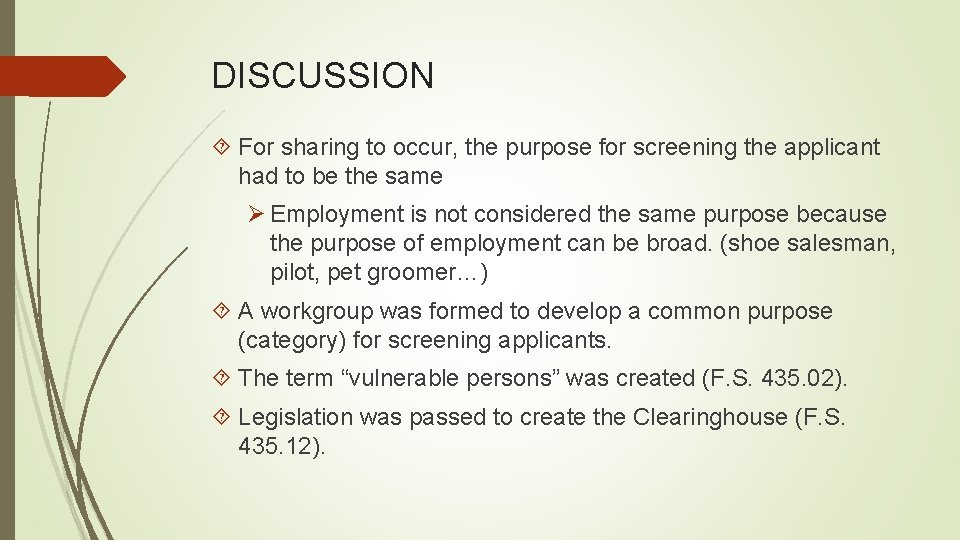 DISCUSSION

For sharing to occur, the purpose for screening the applicant had to be the same

Employment is not considered the same purpose because the purpose of employment can be broad. (shoe salesman, pilot, pet groomer…)

A workgroup was formed to develop a common purpose (category) for screening applicants.

The term “vulnerable persons” was created (F.S. 435.02).

Legislation was passed to create the Clearinghouse (F.S. 435.12).